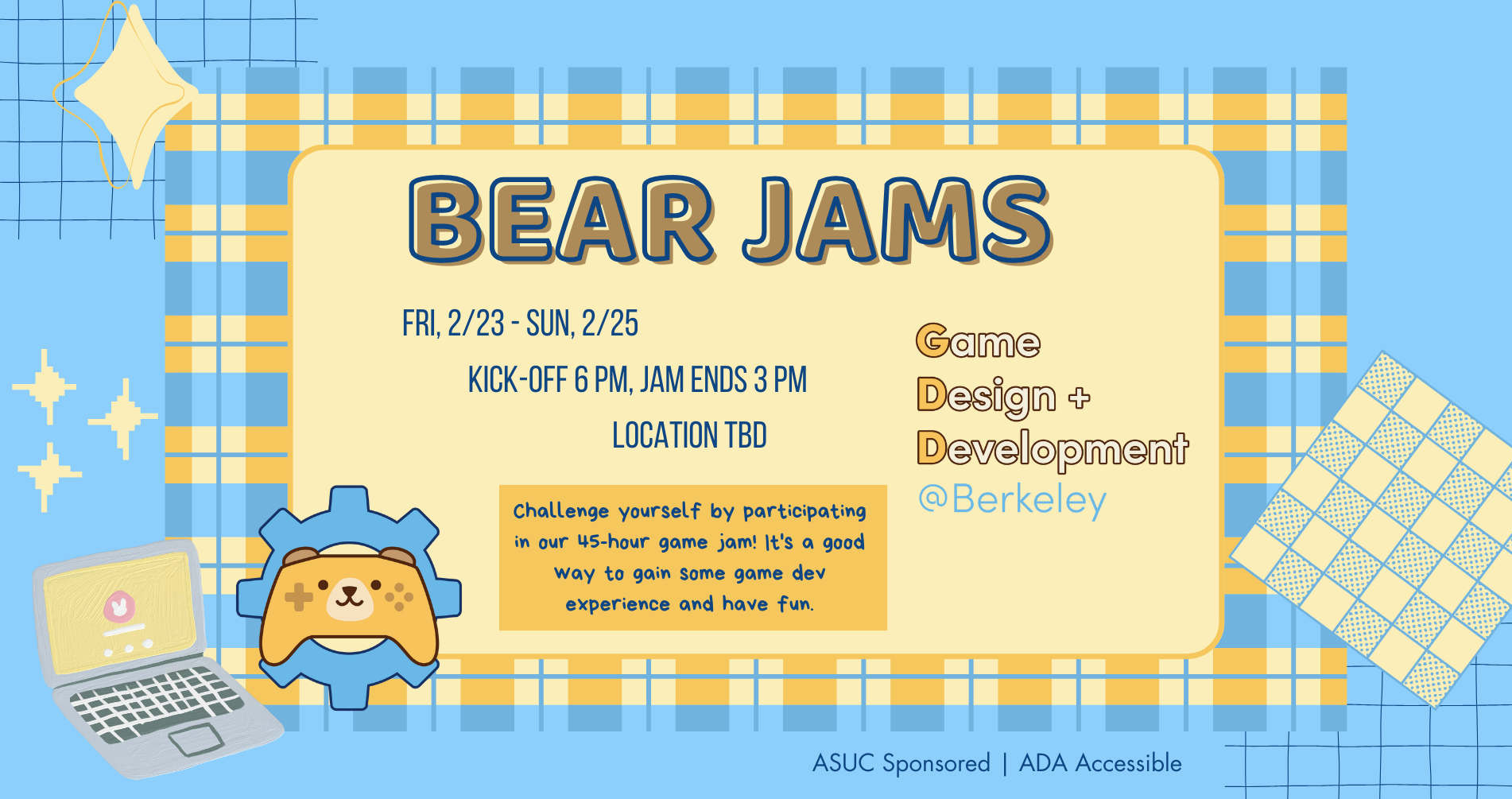 BEAR JAMS

FRI, 2/23 - SUN, 2/25

KICK-OFF 6 PM, JAM ENDS 3 PM

LOCATION TBD

Game
Design +
Development
@Berkeley

Challenge yourself by participating in our 45-hour game jam! It's a good way to gain some game dev experience and have fun.

ASUC Sponsored | ADA Accessible